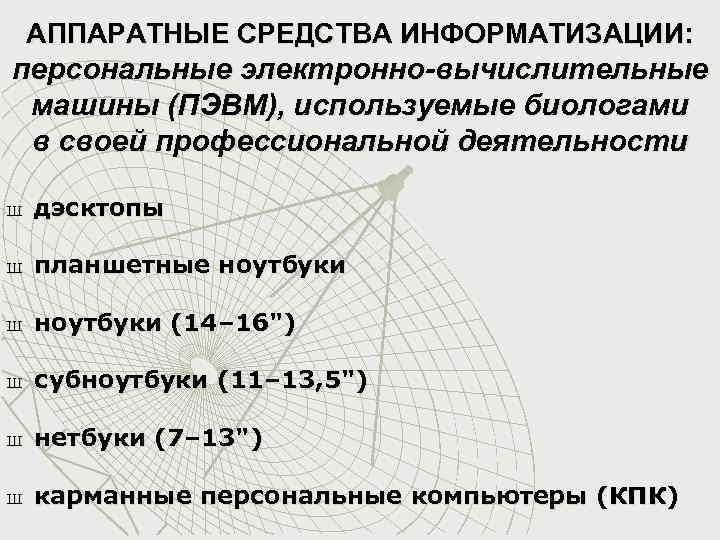 АППАРАТНЫЕ СРЕДСТВА ИНФОРМАТИЗАЦИИ: персональные электронно-вычислительные машины (ПЭВМ), используемые биологами в своей профессиональной деятельности

ш дэсктопы

ш планшетные ноутбуки

ш ноутбуки (14–16")

ш субноутбуки (11–13,5")

ш нетбуки (7–13")

ш карманные персональные компьютеры (КПК)